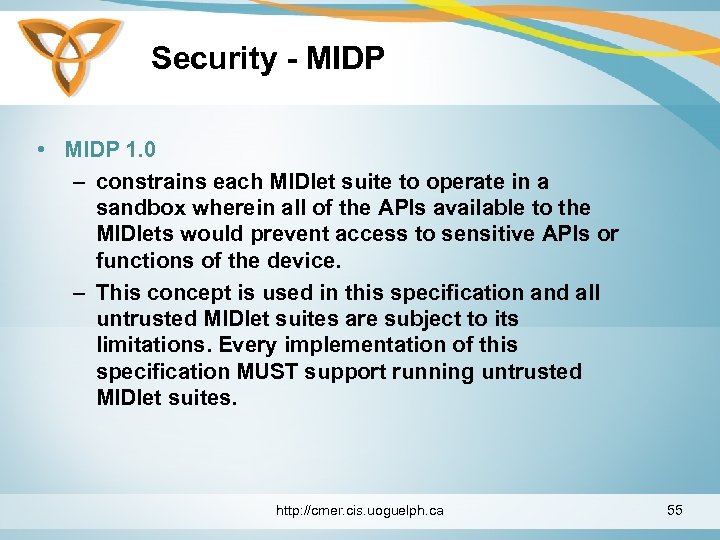 Security - MIDP

• MIDP 1.0
– constrains each MIDlet suite to operate in a sandbox wherein all of the APIs available to the MIDlets would prevent access to sensitive APIs or functions of the device.
– This concept is used in this specification and all untrusted MIDlet suites are subject to its limitations. Every implementation of this specification MUST support running untrusted MIDlet suites.

http://cmer.cis.uoguelph.ca

55